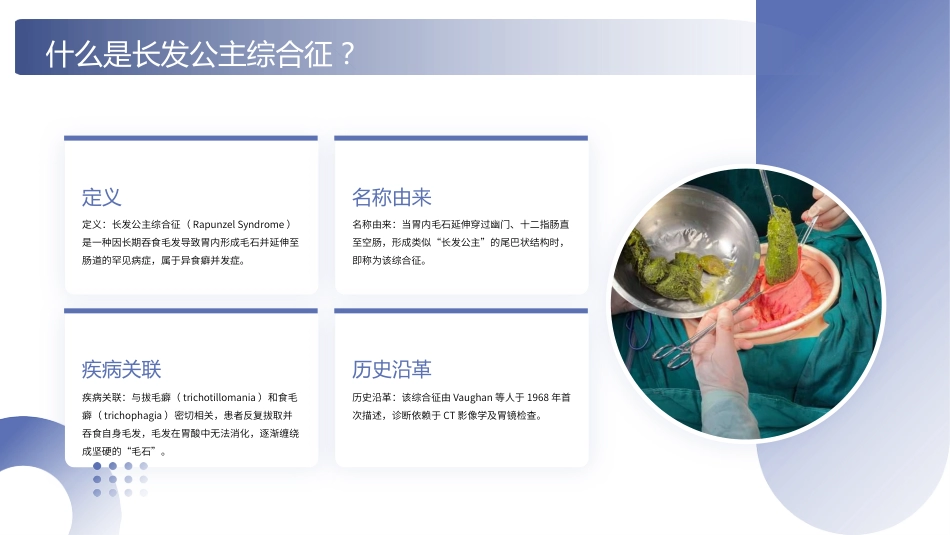 什么是长发公主综合征？

定义

定义：长发公主综合征（Rapunzel Syndrome）是一种因长期吞食毛发导致胃内形成毛石并延伸至肠道的罕见病症，属于异食癖并发症。

名称由来

名称由来：当胃内毛石延伸穿过幽门、十二指肠直至空肠，形成类似“长发公主”的尾巴状结构时，即称为该综合征。

疾病关联

疾病关联：与拔毛癖（trichotillomania）和食毛癖（trichophagia）密切相关，患者反复拔取并吞食自身毛发，毛发在胃酸中无法消化，逐渐缠绕成坚硬的“毛石”。

历史沿革

历史沿革：该综合征由 Vaughan 等人于 1968 年首次描述，诊断依赖于 CT 影像学及胃镜检查。